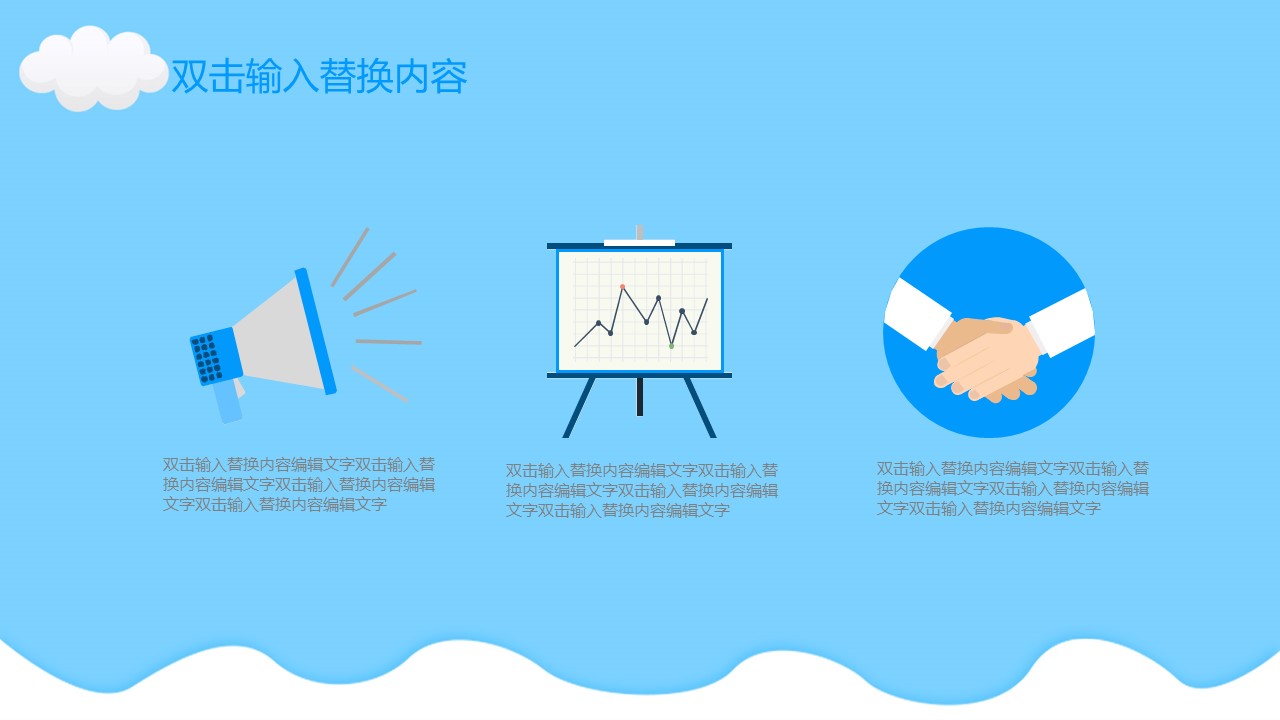 双击输入替换内容

双击输入替换内容编辑文字双击输入替换内容编辑文字双击输入替换内容编辑文字双击输入替换内容编辑文字

双击输入替换内容编辑文字双击输入替换内容编辑文字双击输入替换内容编辑文字双击输入替换内容编辑文字

双击输入替换内容编辑文字双击输入替换内容编辑文字双击输入替换内容编辑文字双击输入替换内容编辑文字